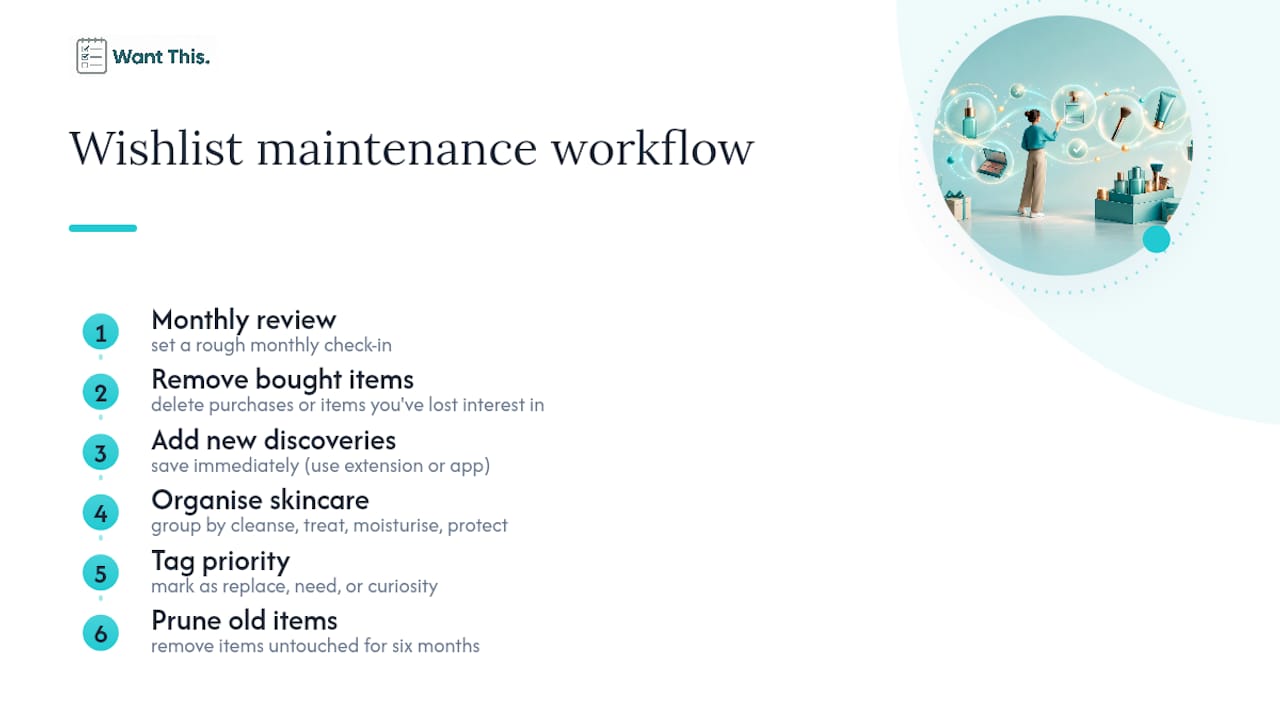 Want This.

Wishlist maintenance workflow

1
Monthly review
set a rough monthly check-in

2
Remove bought items
delete purchases or items you've lost interest in

3
Add new discoveries
save immediately (use extension or app)

4
Organise skincare
group by cleanse, treat, moisturise, protect

5
Tag priority
mark as replace, need, or curiosity

6
Prune old items
remove items untouched for six months